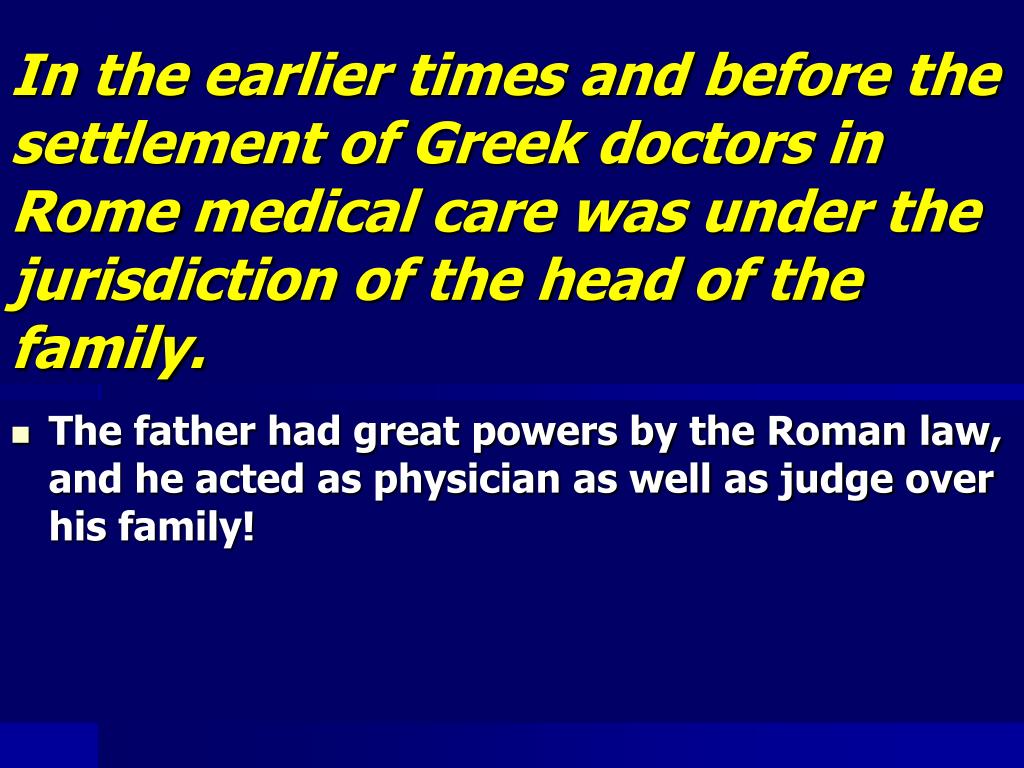 In the earlier times and before the settlement of Greek doctors in Rome medical care was under the jurisdiction of the head of the family.

The father had great powers by the Roman law, and he acted as physician as well as judge over his family!